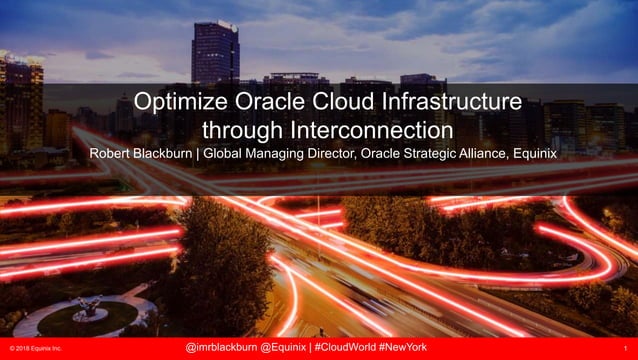 Optimize Oracle Cloud Infrastructure through Interconnection

Robert Blackburn | Global Managing Director, Oracle Strategic Alliance, Equinix

© 2018 Equinix Inc.

@imrblackburn @Equinix | #CloudWorld #NewYork

1